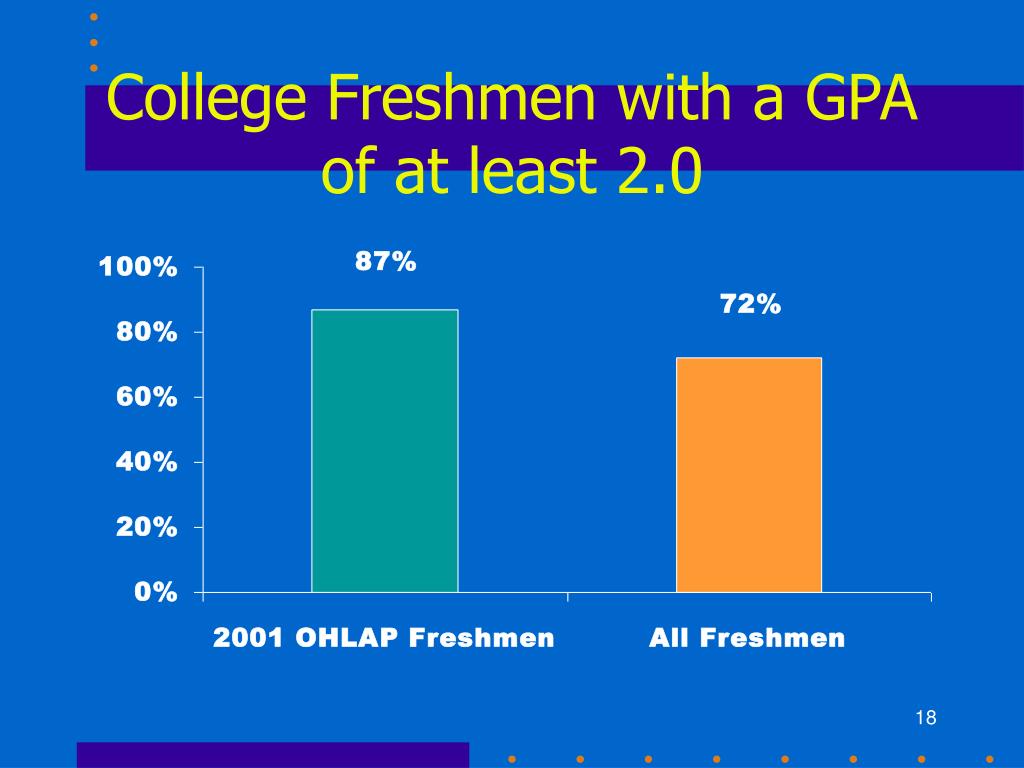 College Freshmen with a GPA of at least 2.0

100%
80%
60%
40%
20%
0%

87%
72%

2001 OHLAP Freshmen
All Freshmen

18